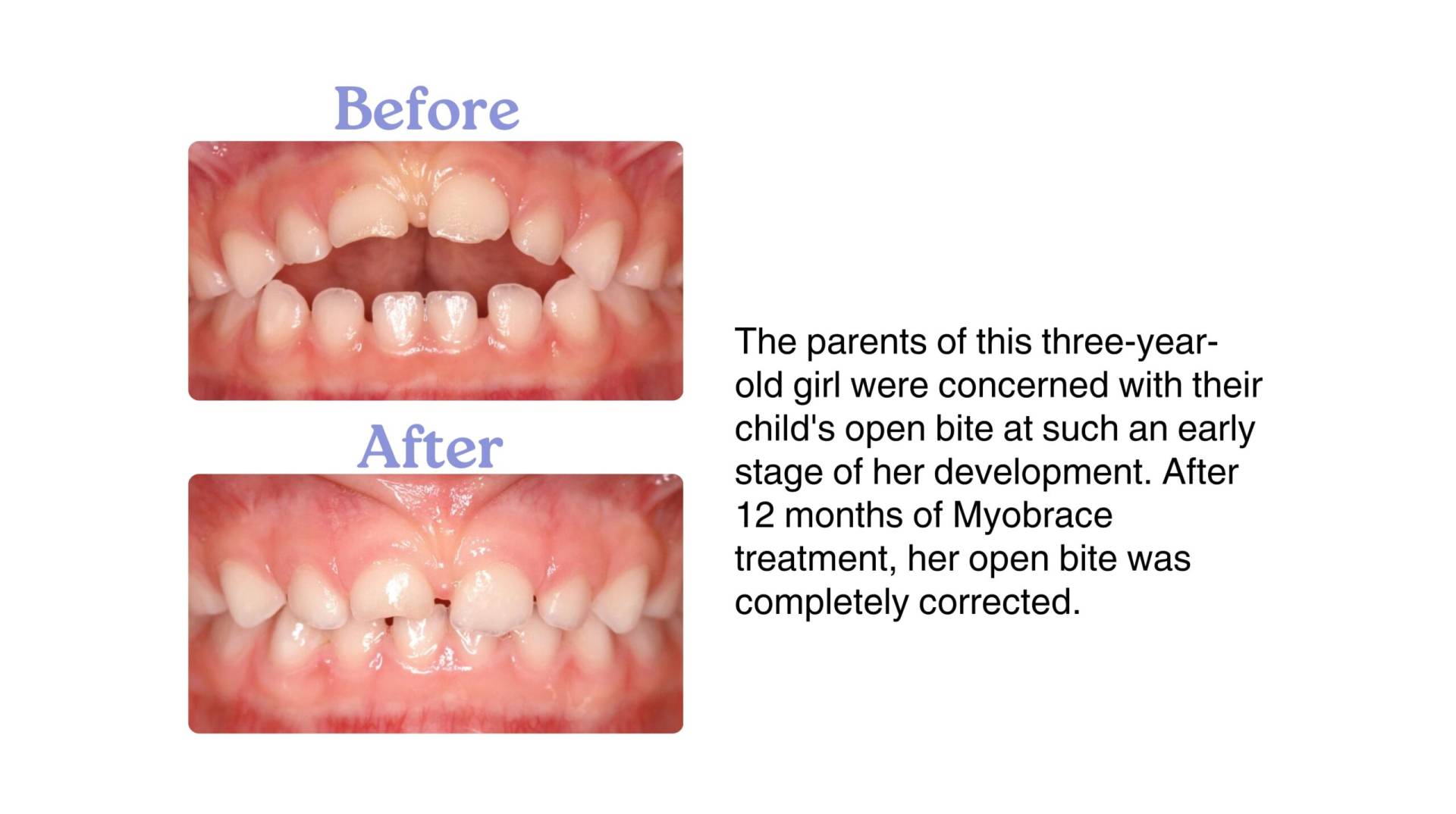 Before

After

The parents of this three-year-old girl were concerned with their child's open bite at such an early stage of her development. After 12 months of Myobrace treatment, her open bite was completely corrected.